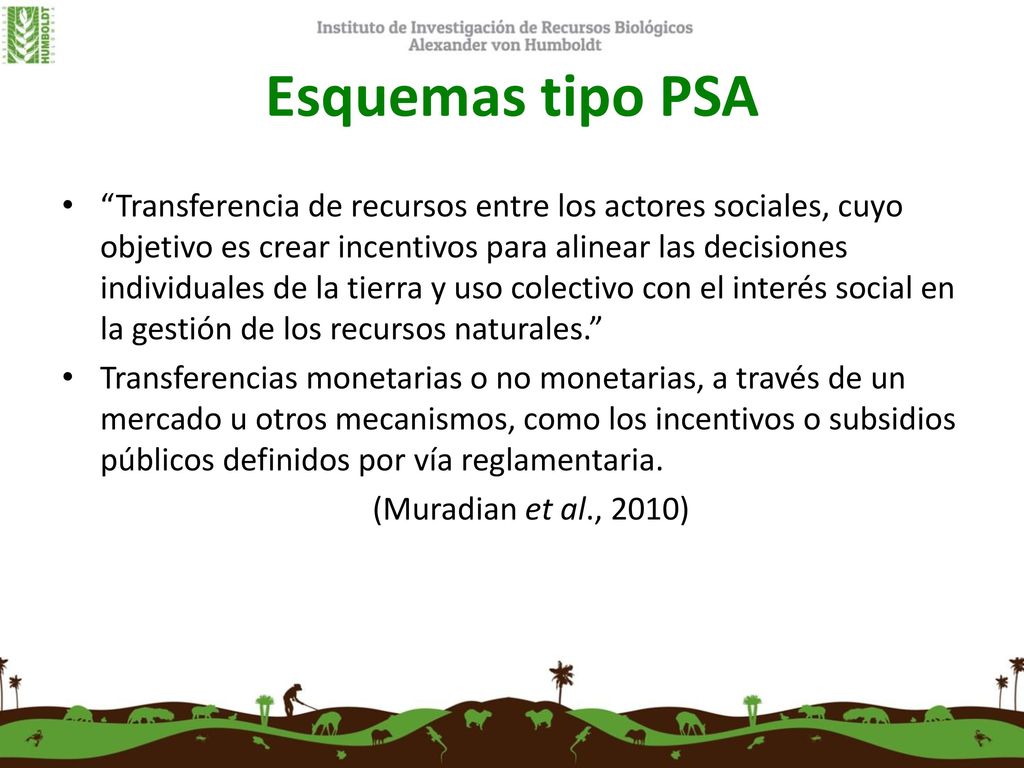 HUMBOLDT

Instituto de Investigación de Recursos Biológicos
Alexander von Humboldt

Esquemas tipo PSA

• “Transferencia de recursos entre los actores sociales, cuyo objetivo es crear incentivos para alinear las decisiones individuales de la tierra y uso colectivo con el interés social en la gestión de los recursos naturales.”
• Transferencias monetarias o no monetarias, a través de un mercado u otros mecanismos, como los incentivos o subsidios públicos definidos por vía reglamentaria.

(Muradian et al., 2010)